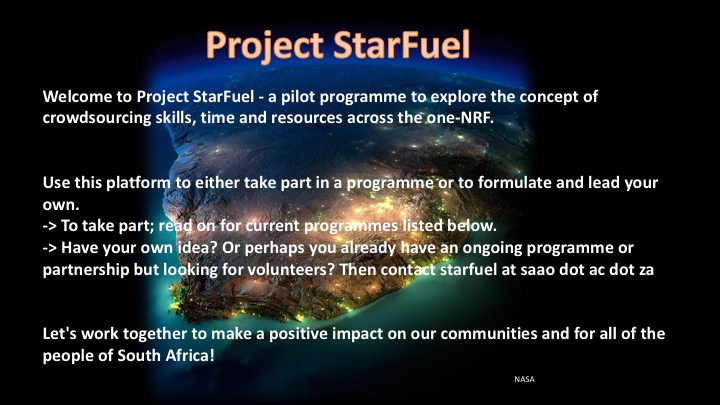 Project StarFuel

Welcome to Project StarFuel - a pilot programme to explore the concept of crowdsourcing skills, time and resources across the one-NRF.

Use this platform to either take part in a programme or to formulate and lead your own.
-> To take part; read on for current programmes listed below.
-> Have your own idea? Or perhaps you already have an ongoing programme or partnership but looking for volunteers? Then contact starfuel at saao dot ac dot za

Let's work together to make a positive impact on our communities and for all of the people of South Africa!

NASA